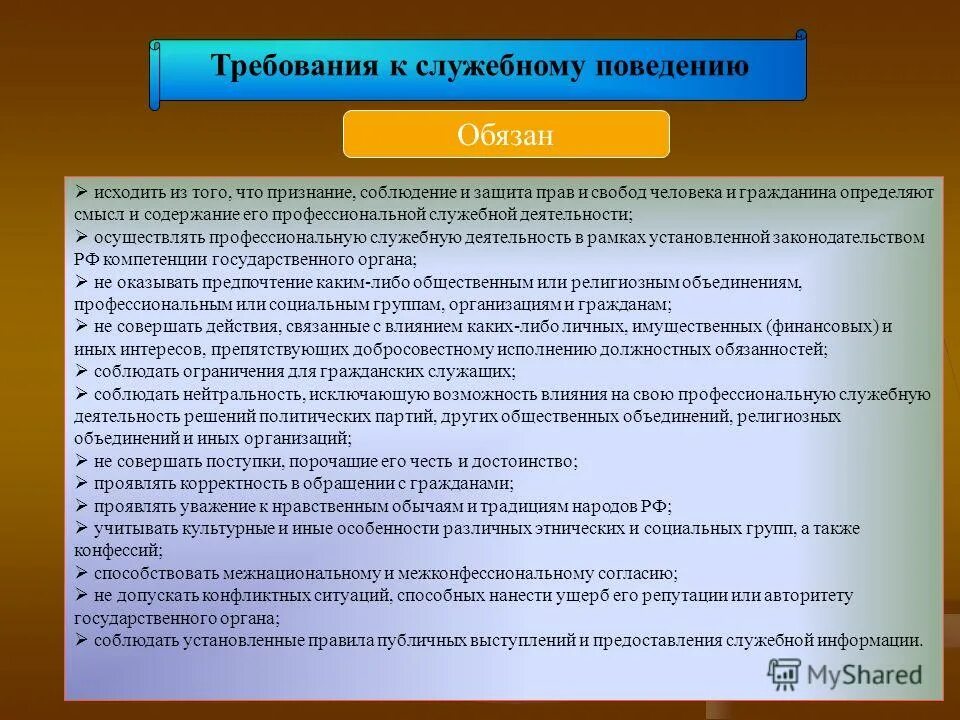 Требования к служебному поведению

Обязан

➢ исходить из того, что признание, соблюдение и защита прав и свобод человека и гражданина определяют смысл и содержание его профессиональной служебной деятельности;
➢ осуществлять профессиональную служебную деятельность в рамках установленной законодательством РФ компетенции государственного органа;
➢ не оказывать предпочтение каким-либо общественным или религиозным объединениям, профессиональным или социальным группам, организациям и гражданам;
➢ не совершать действия, связанные с влиянием каких-либо личных, имущественных (финансовых) и иных интересов, препятствующих добросовестному исполнению должностных обязанностей;
➢ соблюдать ограничения для гражданских служащих;
➢ соблюдать нейтральность, исключающую возможность влияния на свою профессиональную служебную деятельность решений политических партий, других общественных объединений, религиозных объединений и иных организаций;
➢ не совершать поступки, порочащие его честь и достоинство;
➢ проявлять корректность в обращении с гражданами;
➢ проявлять уважение к нравственным обычаям и традициям народов РФ;
➢ учитывать культурные и иные особенности различных этнических и социальных групп, а также конфессий;
➢ способствовать межнациональному и межконфессиональному согласию;
➢ не допускать конфликтных ситуаций, способных нанести ущерб его репутации или авторитету государственного органа;
➢ соблюдать установленные правила публичных выступлений и предоставления служебной информации.

MyShared